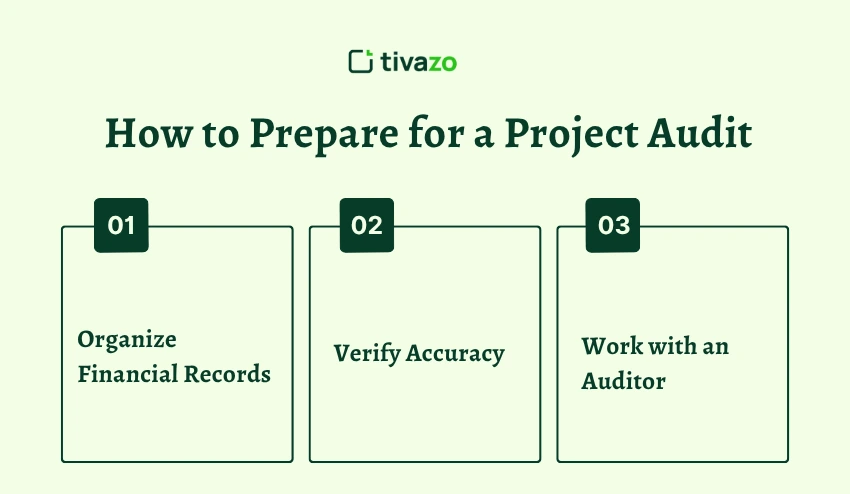 tivazo

How to Prepare for a Project Audit

01

Organize Financial Records

02

Verify Accuracy

03

Work with an Auditor